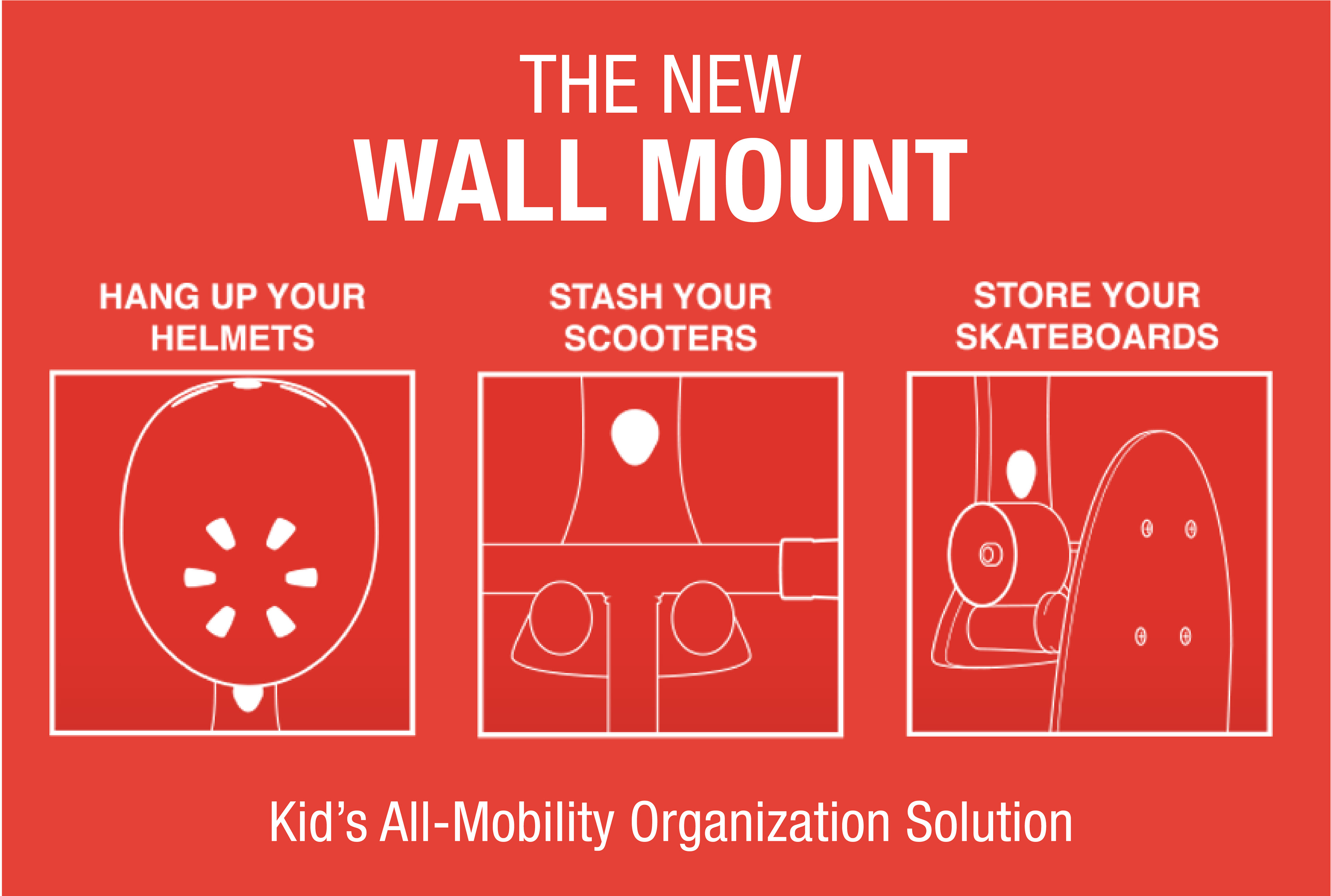 THE NEW
WALL MOUNT

HANG UP YOUR HELMETS

STASH YOUR SCOOTERS

STORE YOUR SKATEBOARDS

Kid's All-Mobility Organization Solution